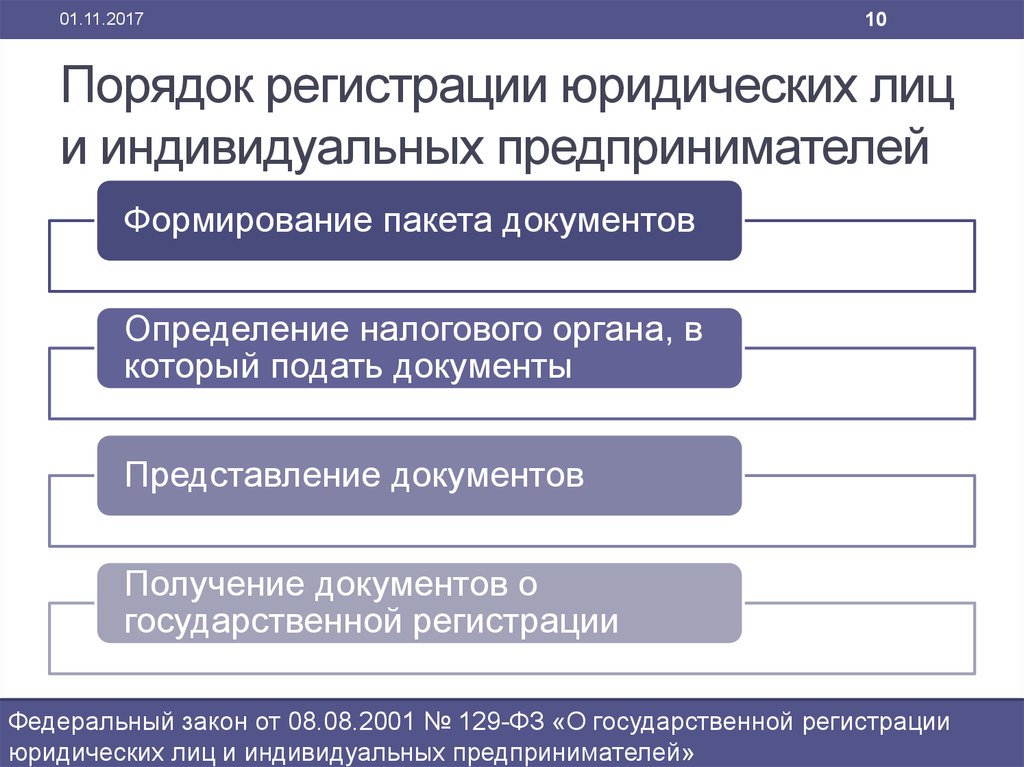 01.11.2017

10

Порядок регистрации юридических лиц и индивидуальных предпринимателей

Формирование пакета документов

Определение налогового органа, в который подать документы

Представление документов

Получение документов о государственной регистрации

Федеральный закон от 08.08.2001 № 129-ФЗ «О государственной регистрации юридических лиц и индивидуальных предпринимателей»